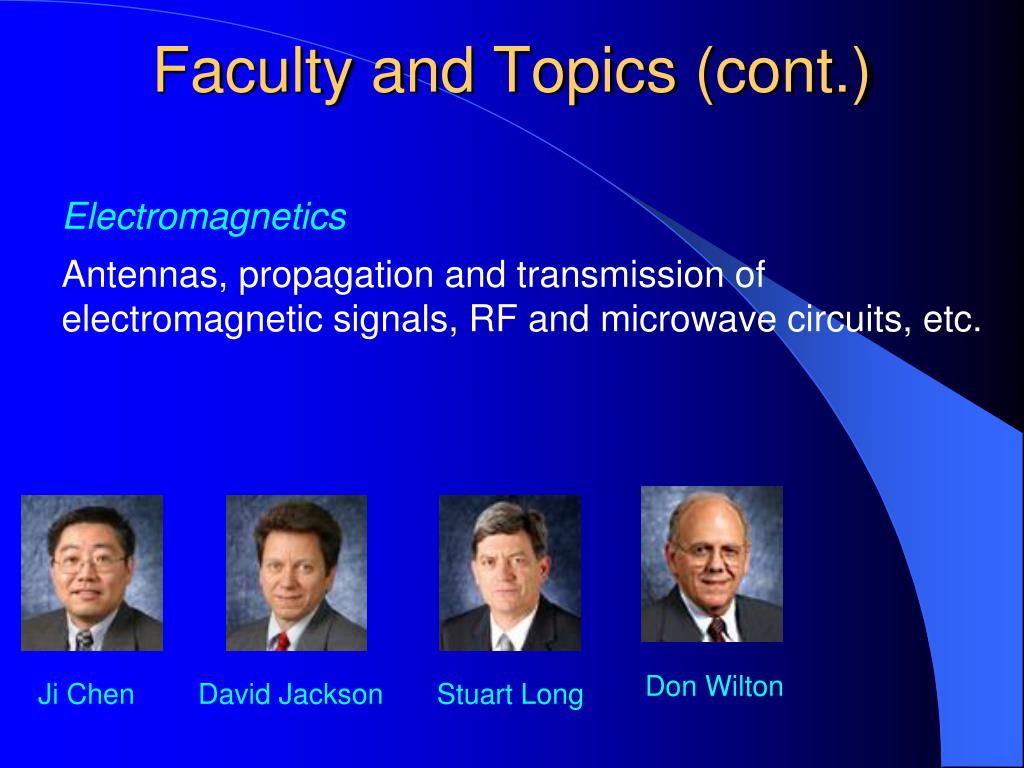 Faculty and Topics (cont.)

Electromagnetics

Antennas, propagation and transmission of electromagnetic signals, RF and microwave circuits, etc.

Ji Chen

David Jackson

Stuart Long

Don Wilton